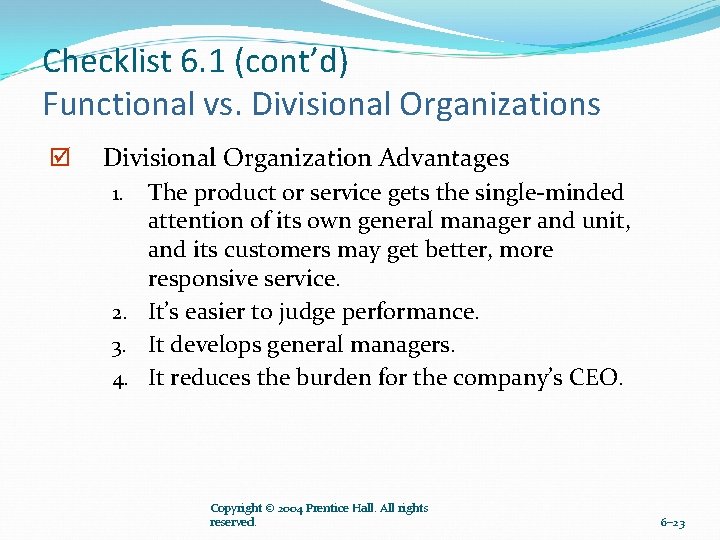 Checklist 6.1 (cont'd)
Functional vs. Divisional Organizations

☑ Divisional Organization Advantages

1. The product or service gets the single-minded attention of its own general manager and unit, and its customers may get better, more responsive service.
2. It's easier to judge performance.
3. It develops general managers.
4. It reduces the burden for the company's CEO.

Copyright © 2004 Prentice Hall. All rights reserved.

6–23